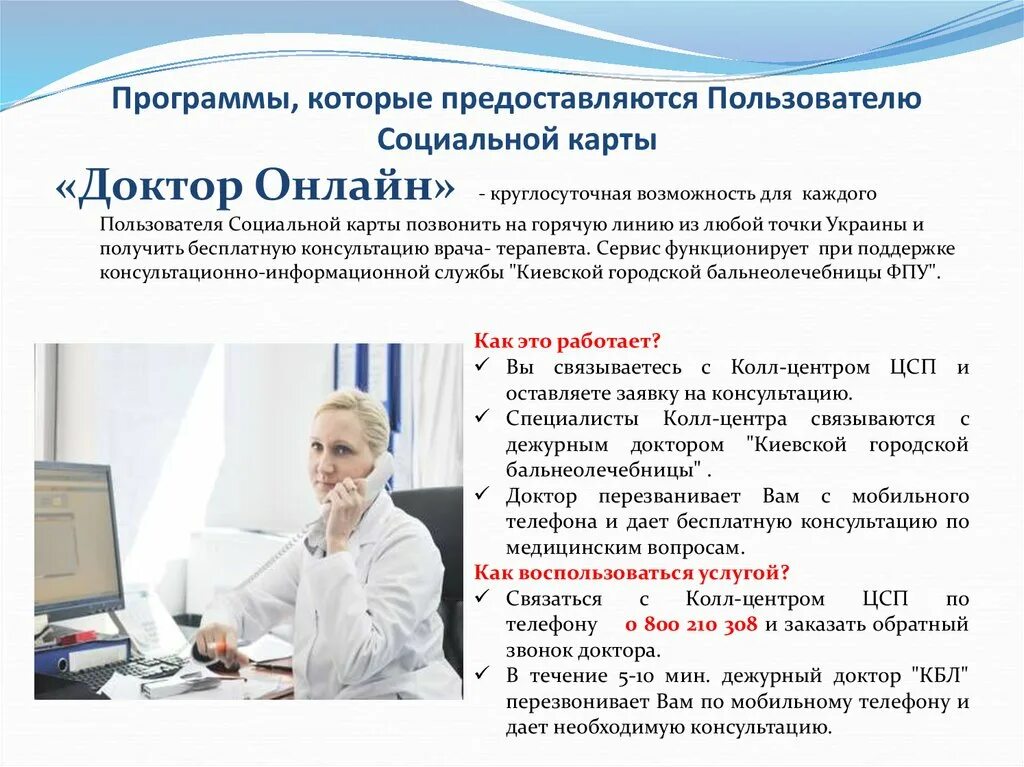 Программы, которые предоставляются Пользователю Социальной карты

«Доктор Онлайн» - круглосуточная возможность для каждого Пользователя Социальной карты позвонить на горячую линию из любой точки Украины и получить бесплатную консультацию врача- терапевта. Сервис функционирует при поддержке консультационно-информационной службы "Киевской городской бальнеолечебницы ФПУ".

Как это работает?
✓ Вы связываетесь с Колл-центром ЦСП и оставляете заявку на консультацию.
✓ Специалисты Колл-центра связываются с дежурным доктором "Киевской городской бальнеолечебницы" .
✓ Доктор перезванивает Вам с мобильного телефона и дает бесплатную консультацию по медицинским вопросам.

Как воспользоваться услугой?
✓ Связаться с Колл-центром ЦСП по телефону 0 800 210 308 и заказать обратный звонок доктора.
✓ В течение 5-10 мин. дежурный доктор "КБЛ" перезвонивает Вам по мобильному телефону и дает необходимую консультацию.